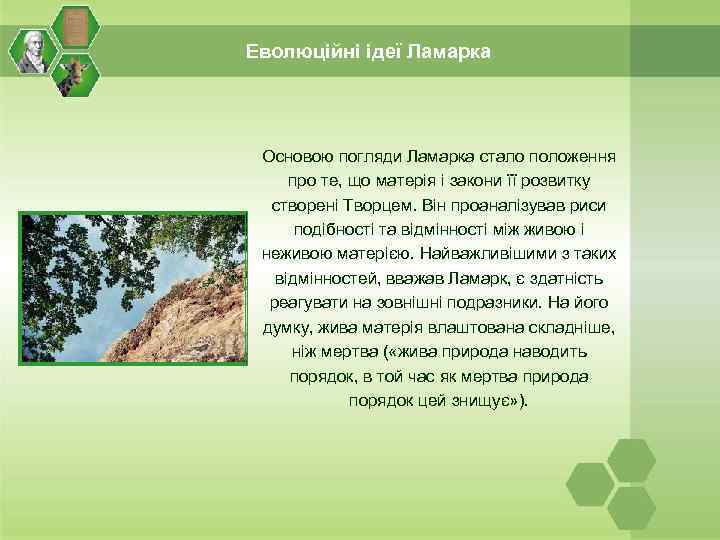 Еволюційні ідеї Ламарка

Основою погляди Ламарка стало положення про те, що матерія і закони її розвитку створені Творцем. Він проаналізував риси подібності та відмінності між живою і неживою матерією. Найважливішими з таких відмінностей, вважав Ламарк, є здатність реагувати на зовнішні подразники. На його думку, жива матерія влаштована складніше, ніж мертва («жива природа наводить порядок, в той час як мертва природа порядок цей знищує»).